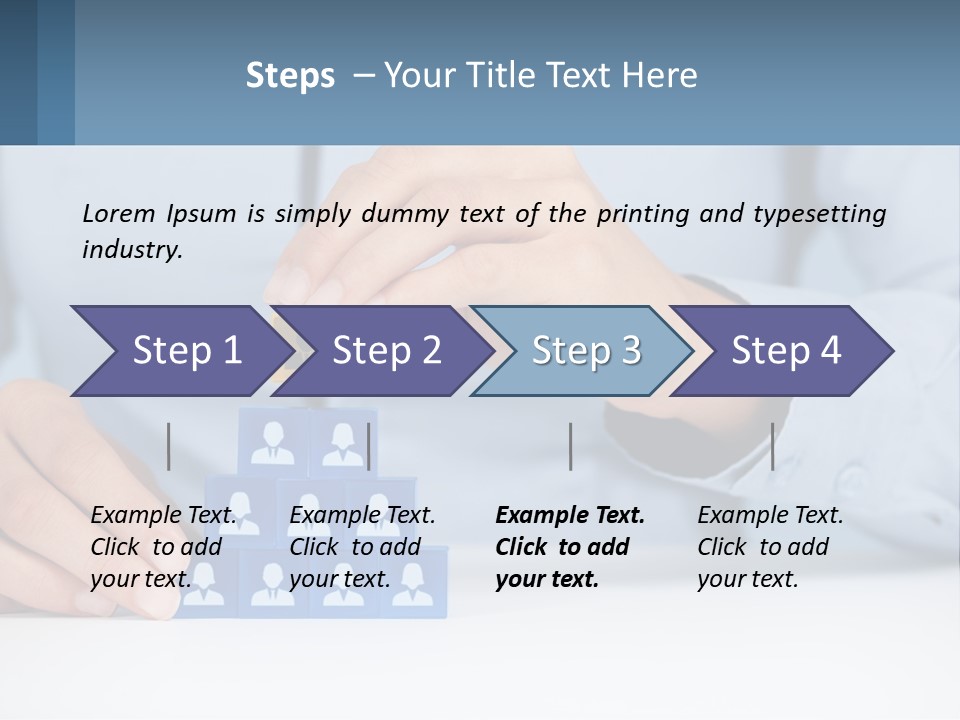 Steps – Your Title Text Here

Lorem Ipsum is simply dummy text of the printing and typesetting industry.

Step 1

Step 2

Step 3

Step 4

Example Text. Click to add your text.

Example Text. Click to add your text.

Example Text. Click to add your text.

Example Text. Click to add your text.